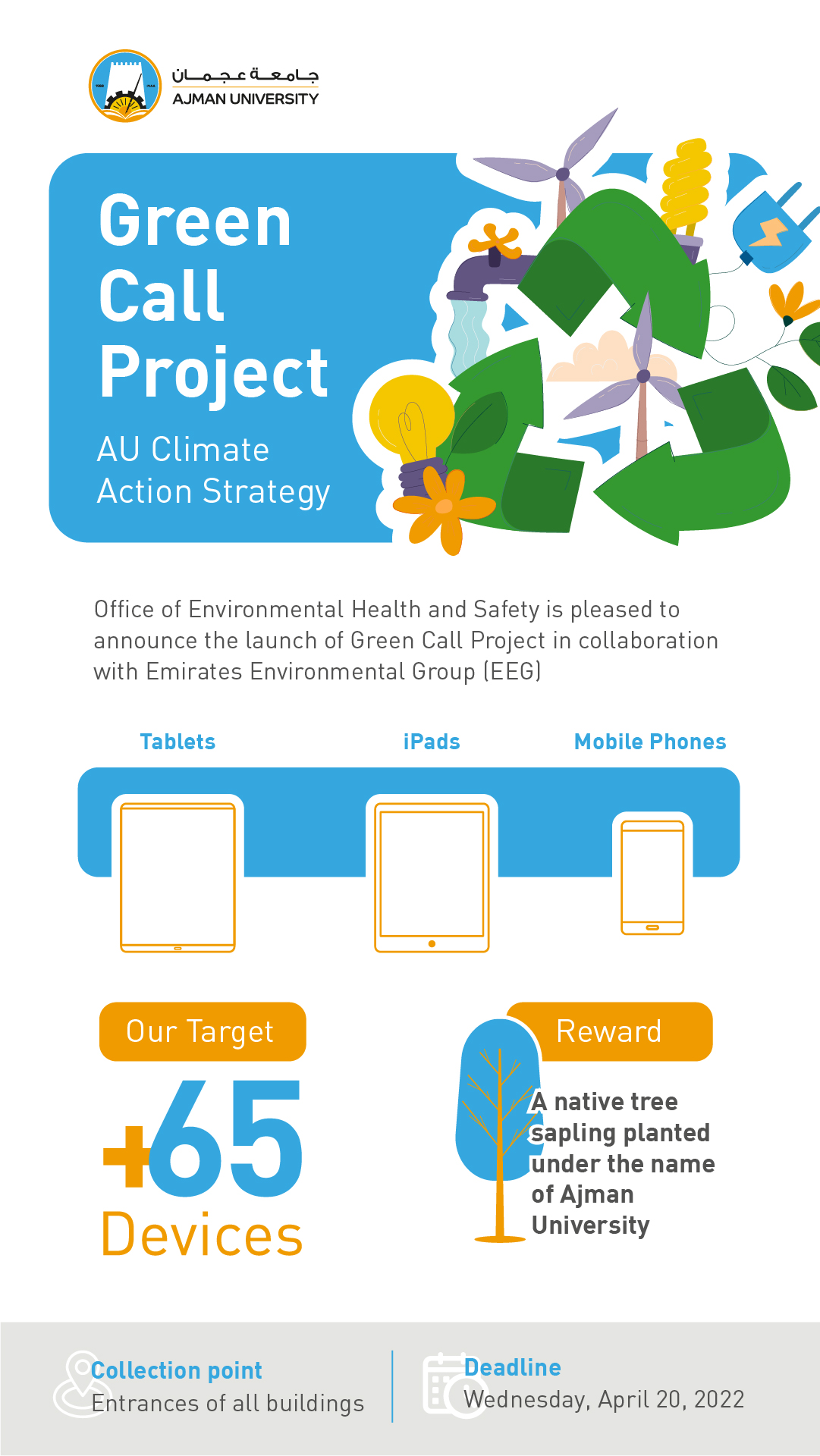 جامعة عجمان
AJMAN UNIVERSITY

Green Call Project

AU Climate Action Strategy

Office of Environmental Health and Safety is pleased to announce the launch of Green Call Project in collaboration with Emirates Environmental Group (EEG)

Tablets

iPads

Mobile Phones

Our Target

+65

Devices

Reward

A native tree sapling planted under the name of Ajman University

Collection point
Entrances of all buildings

Deadline
Wednesday, April 20, 2022